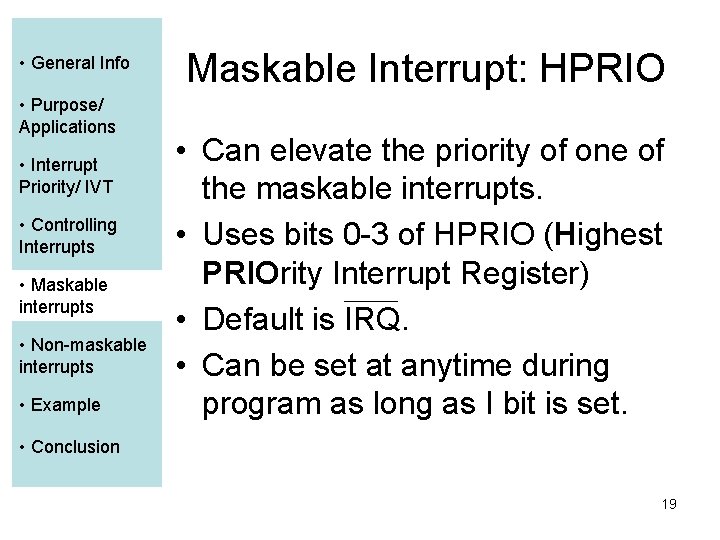 • General Info

• Purpose/ Applications

• Interrupt Priority/ IVT

• Controlling Interrupts

• Maskable interrupts

• Non-maskable interrupts

• Example

• Conclusion

Maskable Interrupt: HPRIO

• Can elevate the priority of one of the maskable interrupts.

• Uses bits 0-3 of HPRIO (Highest PRIOrity Interrupt Register)

• Default is $\overline{IRQ}$.

• Can be set at anytime during program as long as I bit is set.

19